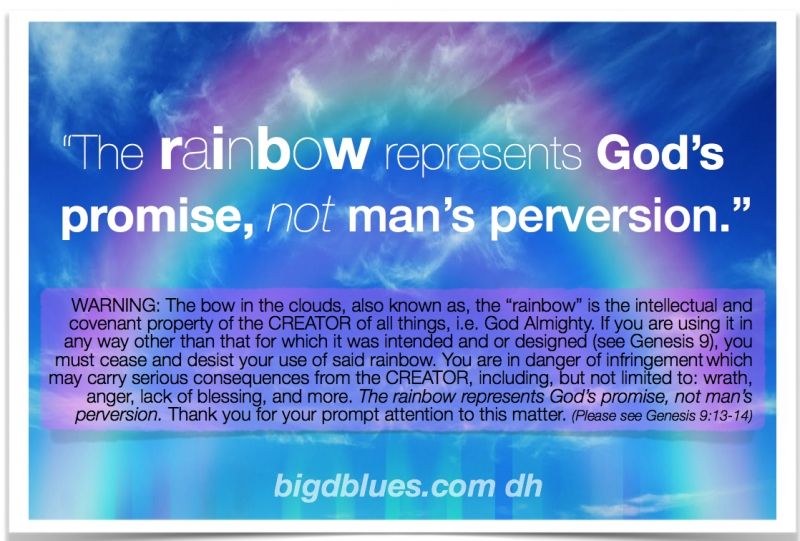 "The rainbow represents God's promise, not man's perversion."

WARNING: The bow in the clouds, also known as, the "rainbow" is the intellectual and covenant property of the CREATOR of all things, i.e. God Almighty. If you are using it in any way other than that for which it was intended and or designed (see Genesis 9), you must cease and desist your use of said rainbow. You are in danger of infringement which may carry serious consequences from the CREATOR, including, but not limited to: wrath, anger, lack of blessing, and more. The rainbow represents God's promise, not man's perversion. Thank you for your prompt attention to this matter. (Please see Genesis 9:13-14)

bigdblues.com dh